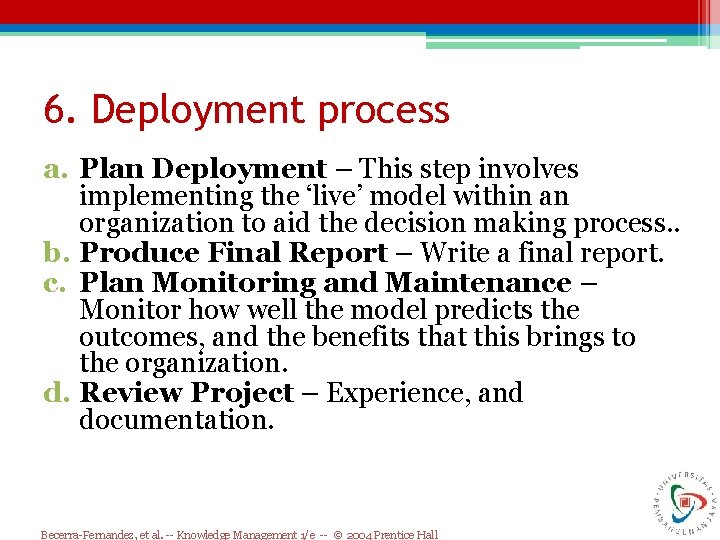 6. Deployment process

a. **Plan Deployment** – This step involves implementing the 'live' model within an organization to aid the decision making process..
b. **Produce Final Report** – Write a final report.
c. **Plan Monitoring and Maintenance** – Monitor how well the model predicts the outcomes, and the benefits that this brings to the organization.
d. **Review Project** – Experience, and documentation.

Becerra-Fernandez, et al. -- Knowledge Management 1/e -- © 2004 Prentice Hall

UNIVERSITAS PEMBANGUNAN JAYA